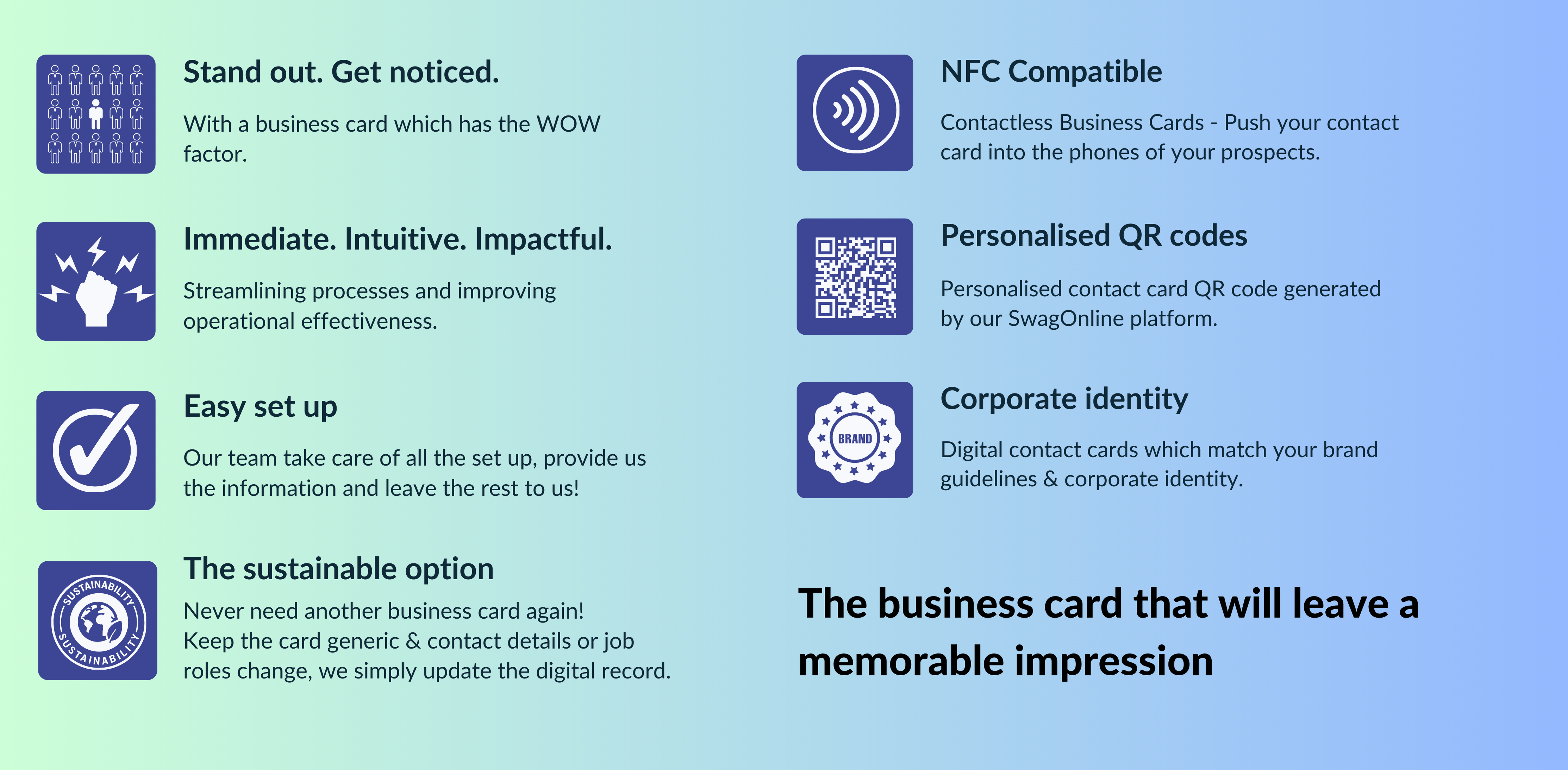 Stand out. Get noticed.

With a business card which has the WOW factor.

Immediate. Intuitive. Impactful.

Streamlining processes and improving operational effectiveness.

Easy set up

Our team take care of all the set up, provide us the information and leave the rest to us!

SUSTAINABILITY SUSTAINABILITY

The sustainable option

Never need another business card again!
Keep the card generic & contact details or job roles change, we simply update the digital record.

NFC Compatible

Contactless Business Cards - Push your contact card into the phones of your prospects.

Personalised QR codes

Personalised contact card QR code generated by our SwagOnline platform.

BRAND

Corporate identity

Digital contact cards which match your brand guidelines & corporate identity.

The business card that will leave a memorable impression